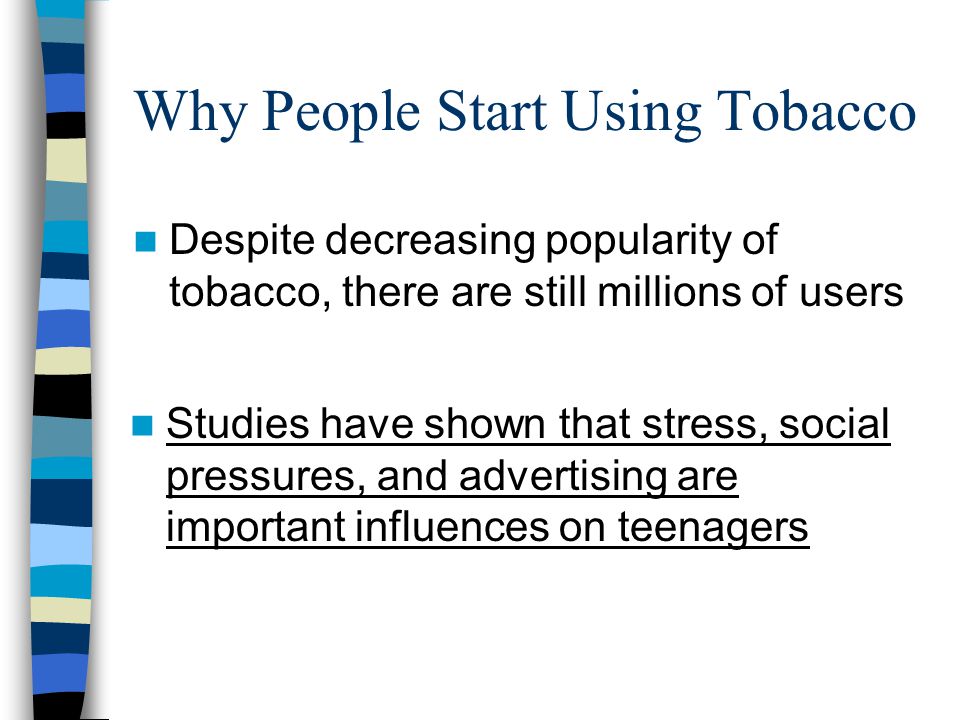 Why People Start Using Tobacco

Despite decreasing popularity of tobacco, there are still millions of users

Studies have shown that stress, social pressures, and advertising are important influences on teenagers